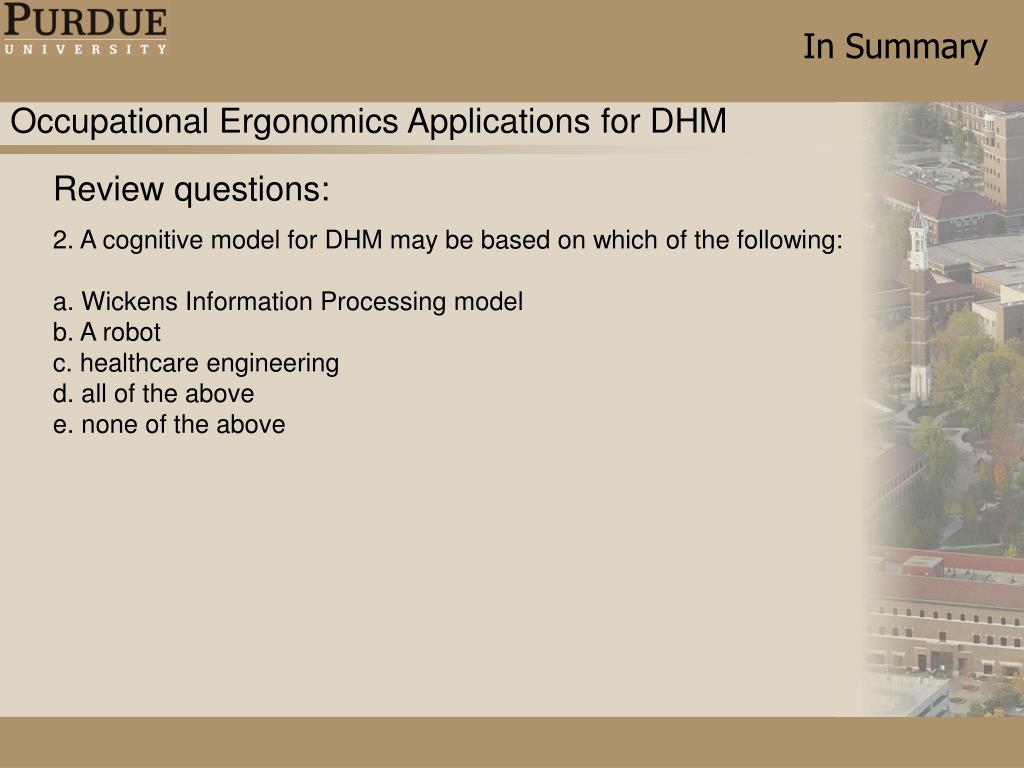 PURDUE
UNIVERSITY

In Summary

Occupational Ergonomics Applications for DHM

Review questions:

2. A cognitive model for DHM may be based on which of the following:

a. Wickens Information Processing model
b. A robot
c. healthcare engineering
d. all of the above
e. none of the above